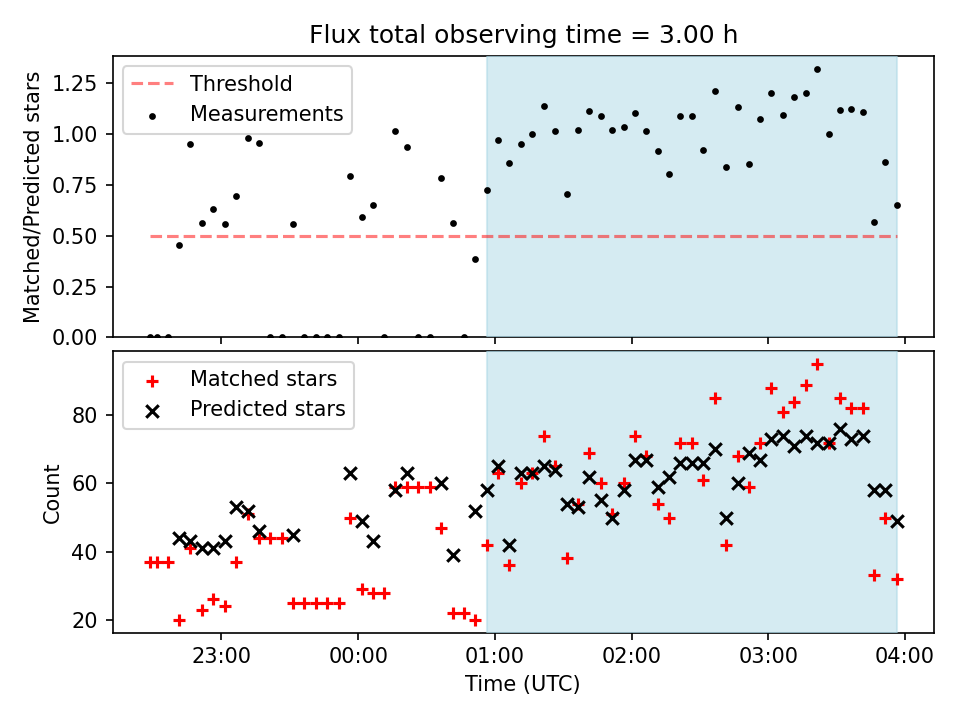 Flux total observing time = 3.00 h

Threshold
Measurements

Matched/Predicted stars

1.25
1.00
0.75
0.50
0.25
0.00

Matched stars
Predicted stars

Count

80
60
40
20

23:00
00:00
01:00
02:00
03:00
04:00

Time (UTC)